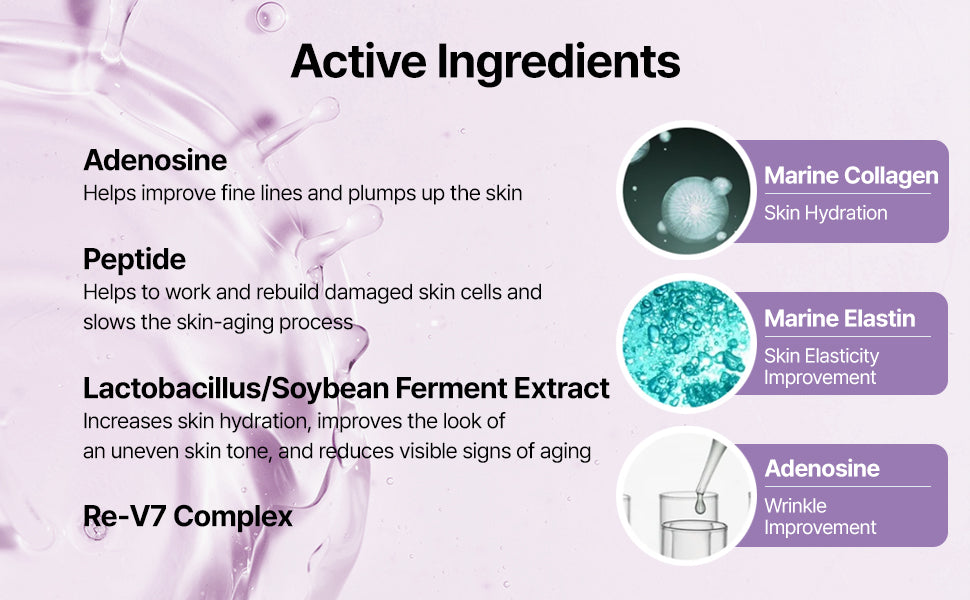 Active Ingredients

Adenosine
Helps improve fine lines and plumps up the skin

Peptide
Helps to work and rebuild damaged skin cells and slows the skin-aging process

Lactobacillus/Soybean Ferment Extract
Increases skin hydration, improves the look of an uneven skin tone, and reduces visible signs of aging

Re-V7 Complex

Marine Collagen
Skin Hydration

Marine Elastin
Skin Elasticity Improvement

Adenosine
Wrinkle Improvement